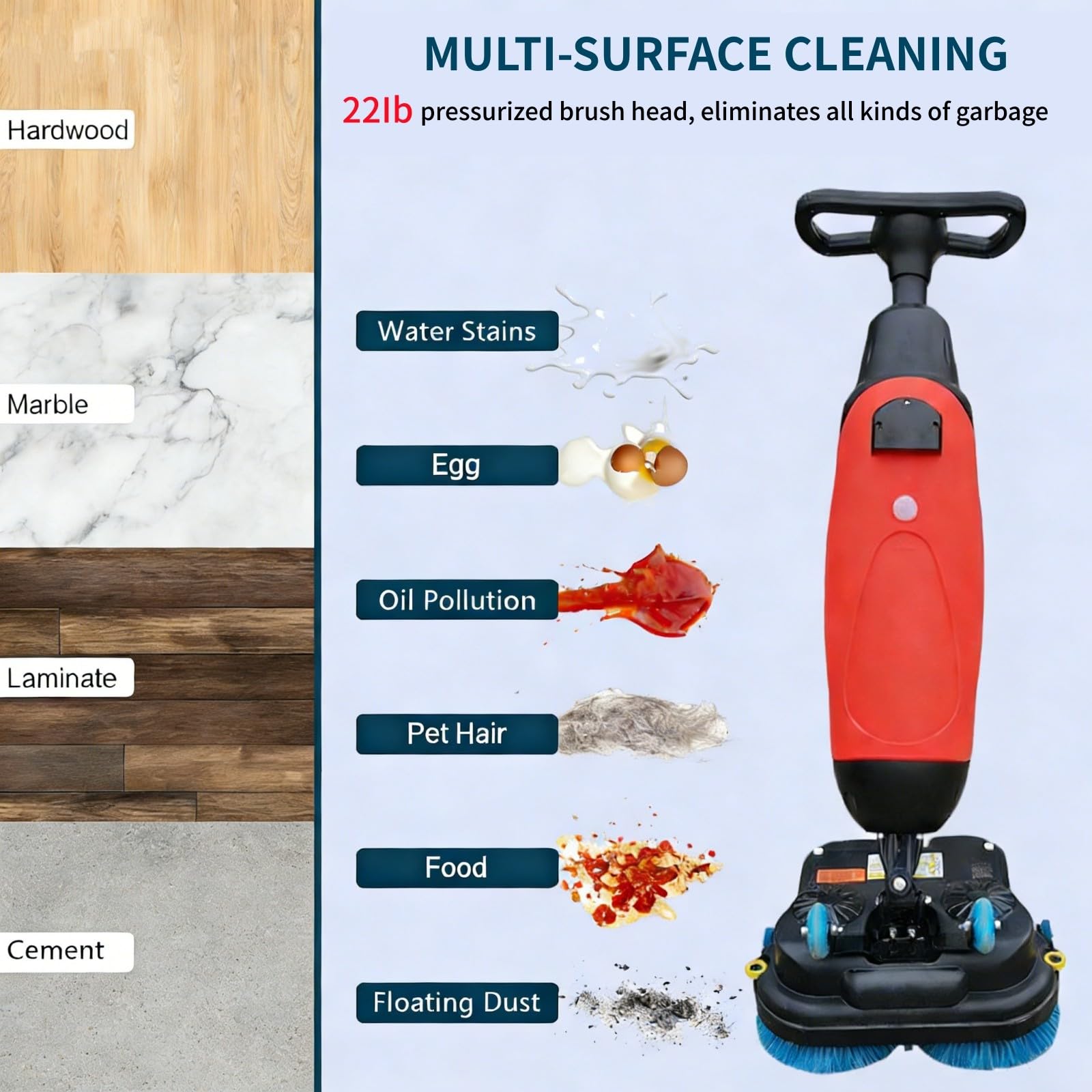 Hardwood

Marble

Laminate

Cement

MULTI-SURFACE CLEANING

22lb pressurized brush head, eliminates all kinds of garbage

Water Stains

Egg

Oil Pollution

Pet Hair

Food

Floating Dust